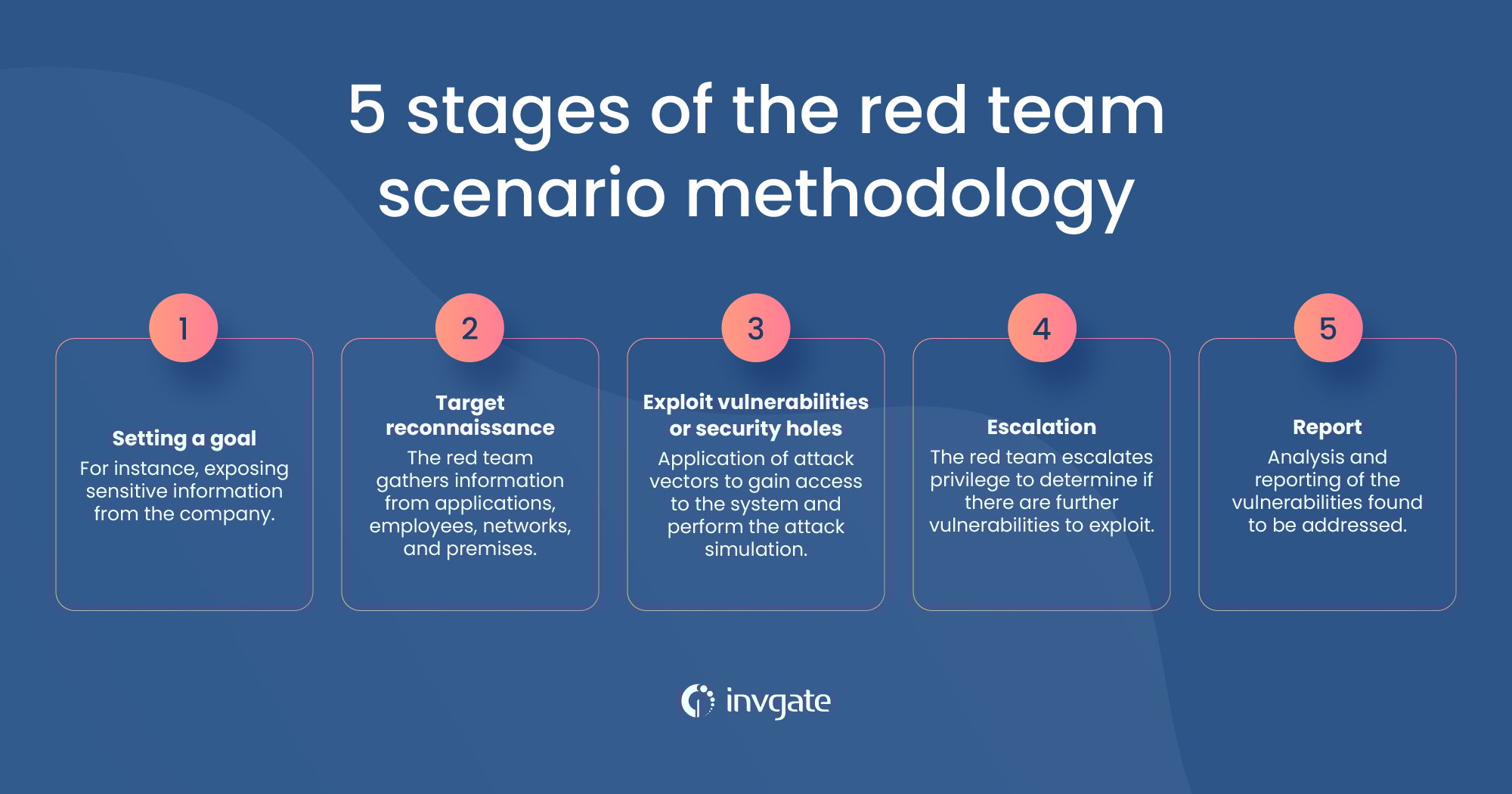 5 stages of the red team scenario methodology

1

Setting a goal

For instance, exposing sensitive information from the company.

2

Target reconnaissance

The red team gathers information from applications, employees, networks, and premises.

3

Exploit vulnerabilities or security holes

Application of attack vectors to gain access to the system and perform the attack simulation.

4

Escalation

The red team escalates privilege to determine if there are further vulnerabilities to exploit.

5

Report

Analysis and reporting of the vulnerabilities found to be addressed.

invgate